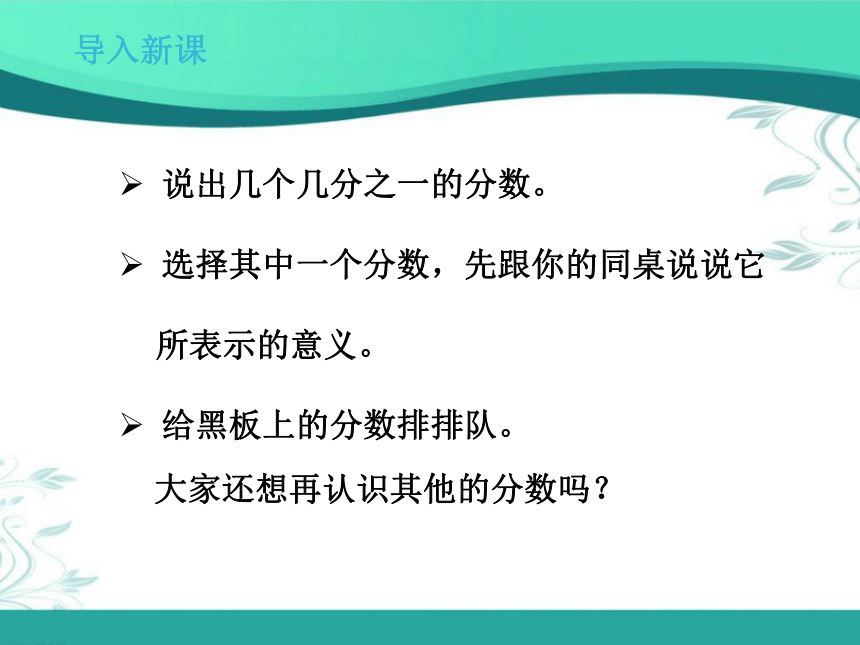 导入新课

➢ 说出几个几分之一的分数。

➢ 选择其中一个分数，先跟你的同桌说说它所表示的意义。

➢ 给黑板上的分数排排队。

大家还想再认识其他的分数吗？